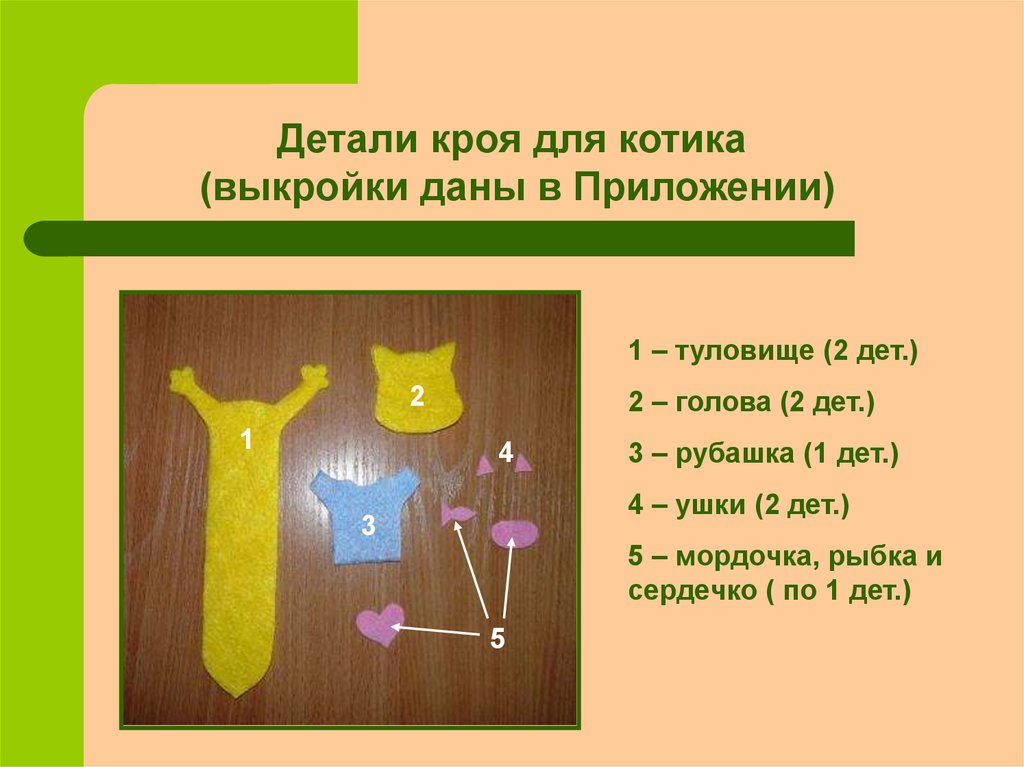 Детали кроя для котика (выкройки даны в Приложении)

1

2

3

4

5

1 – туловище (2 дет.)

2 – голова (2 дет.)

3 – рубашка (1 дет.)

4 – ушки (2 дет.)

5 – мордочка, рыбка и сердечко ( по 1 дет.)